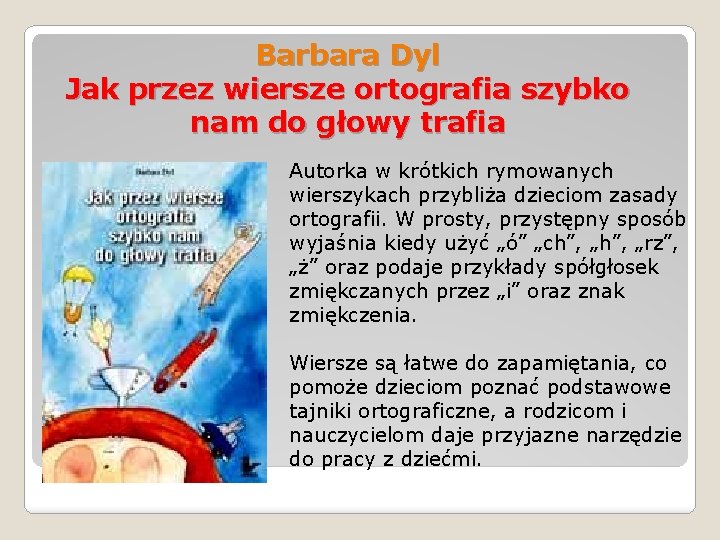 Barbara Dyl
Jak przez wiersze ortografia szybko nam do głowy trafia

Barbara Dyl
Jak przez wiersze ortografia szybko nam do głowy trafia

Autorka w krótkich rymowanych wierszykach przybliża dzieciom zasady ortografii. W prosty, przystępny sposób wyjaśnia kiedy użyć „ó” „ch”, „h”, „rz”, „ż” oraz podaje przykłady spółgłosek zmiękczanych przez „i” oraz znak zmiękczenia.

Wiersze są łatwe do zapamiętania, co pomoże dzieciom poznać podstawowe tajniki ortograficzne, a rodzicom i nauczycielom daje przyjazne narzędzie do pracy z dziećmi.